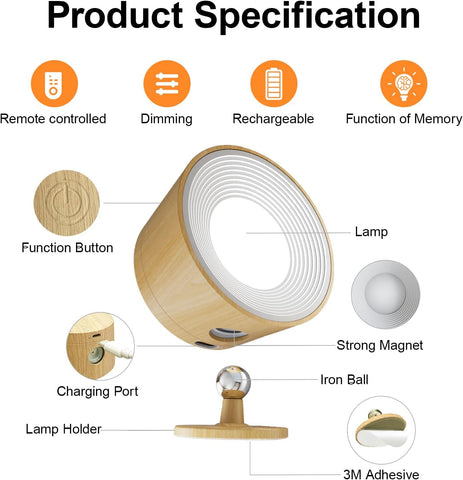 Product Specification

Remote controlled

Dimming

Rechargeable

Function of Memory

Function Button

Lamp

Strong Magnet

Charging Port

Iron Ball

Lamp Holder

3M Adhesive